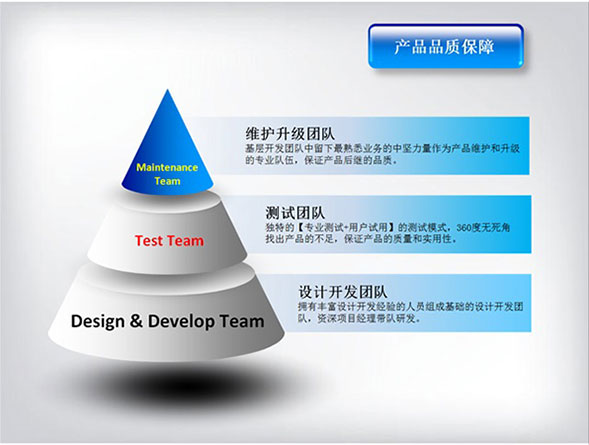 产品品质保障

Maintenance Team

维护升级团队
基层开发团队中留下最熟悉业务的中坚力量作为产品维护和升级的专业队伍，保证产品后继的品质。

Test Team

测试团队
独特的【专业测试+用户试用】的测试模式，360度无死角找出产品的不足，保证产品的质量和实用性。

Design & Develop Team

设计开发团队
拥有丰富设计开发经验的人员组成基础的设计开发团队，资深项目经理带队研发。